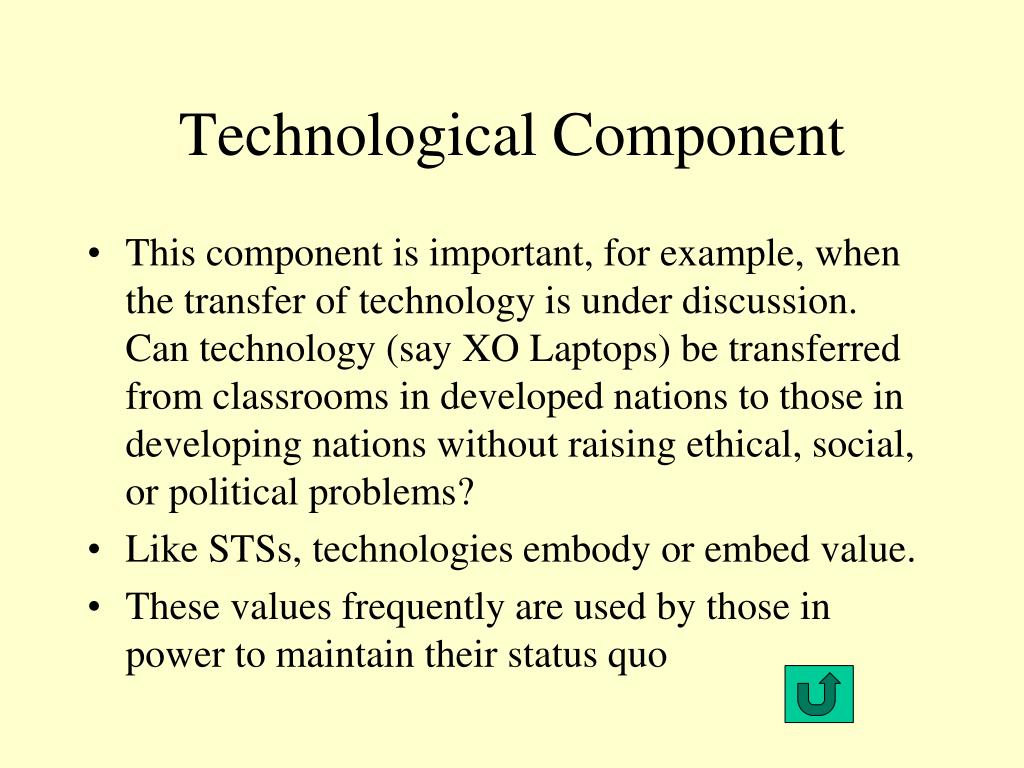 Technological Component

• This component is important, for example, when the transfer of technology is under discussion. Can technology (say XO Laptops) be transferred from classrooms in developed nations to those in developing nations without raising ethical, social, or political problems?
• Like STSs, technologies embody or embed value.
• These values frequently are used by those in power to maintain their status quo